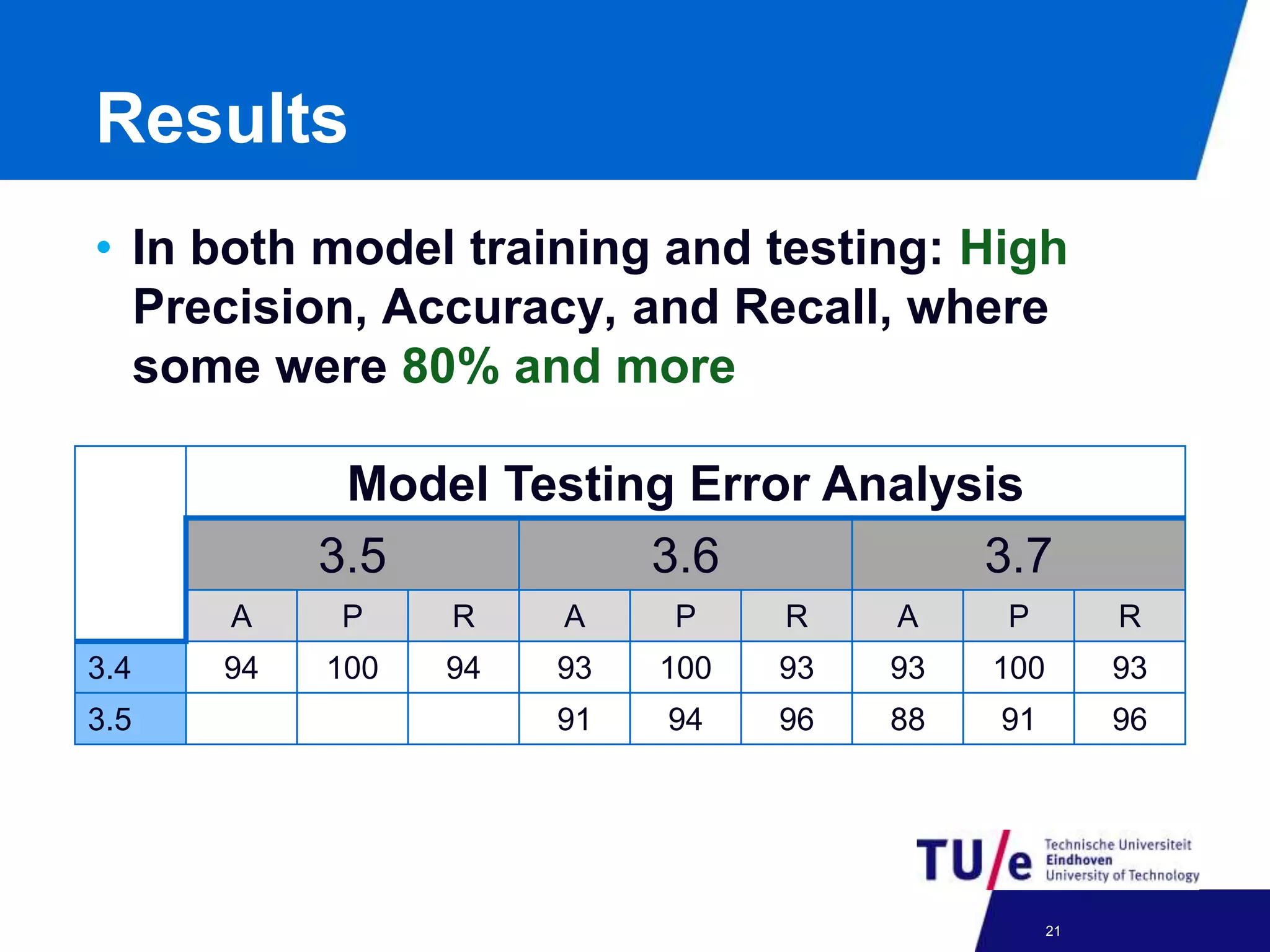 Results

• In both model training and testing: High Precision, Accuracy, and Recall, where some were 80% and more

| | Model Testing Error Analysis | | | | | | | | |
|---|---|---|---|---|---|---|---|---|---|
| | 3.5 | | | 3.6 | | | 3.7 | | |
| | A | P | R | A | P | R | A | P | R |
| 3.4 | 94 | 100 | 94 | 93 | 100 | 93 | 93 | 100 | 93 |
| 3.5 | | | | 91 | 94 | 96 | 88 | 91 | 96 |

TU/e Technische Universiteit Eindhoven University of Technology

21